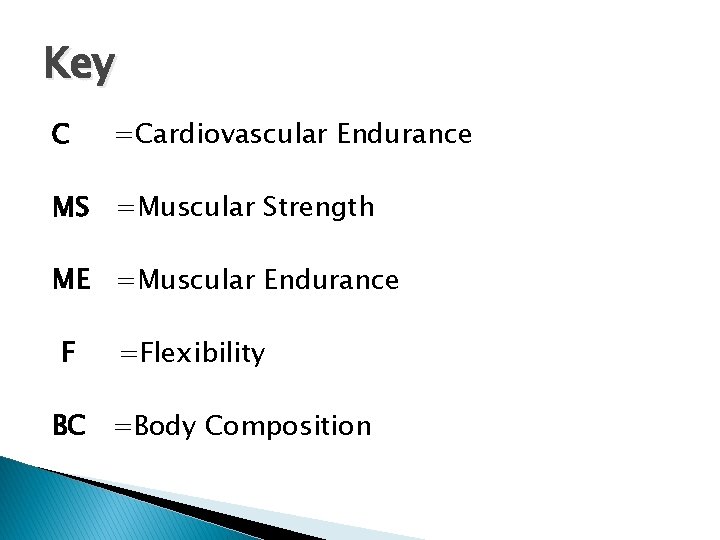 Key

C =Cardiovascular Endurance

MS =Muscular Strength

ME =Muscular Endurance

F =Flexibility

BC =Body Composition